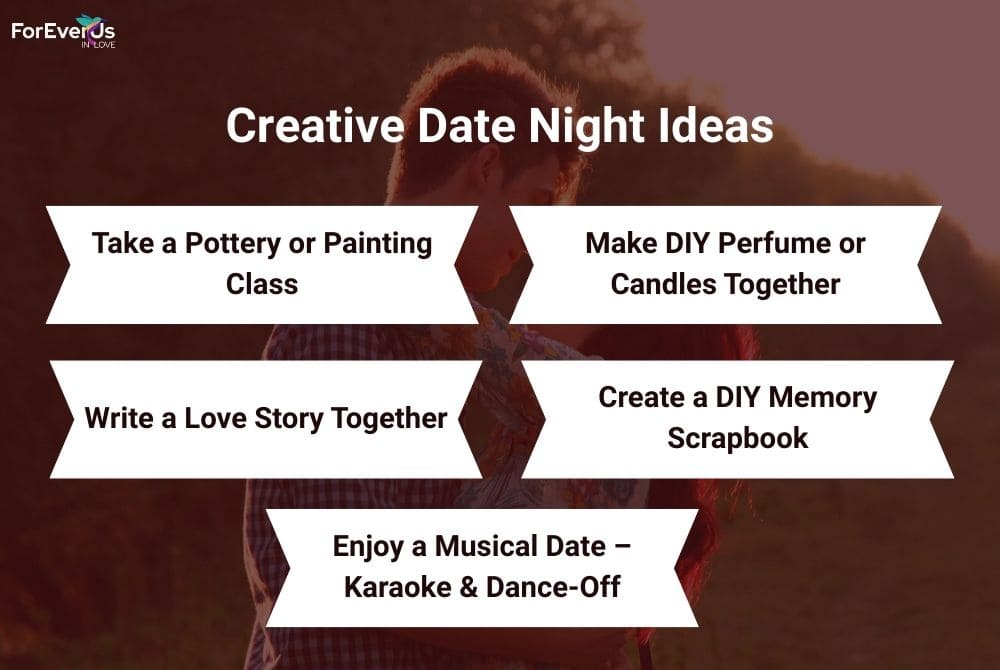 ForEverUs IN LOVE

Creative Date Night Ideas

Take a Pottery or Painting Class

Make DIY Perfume or Candles Together

Write a Love Story Together

Create a DIY Memory Scrapbook

Enjoy a Musical Date – Karaoke & Dance-Off